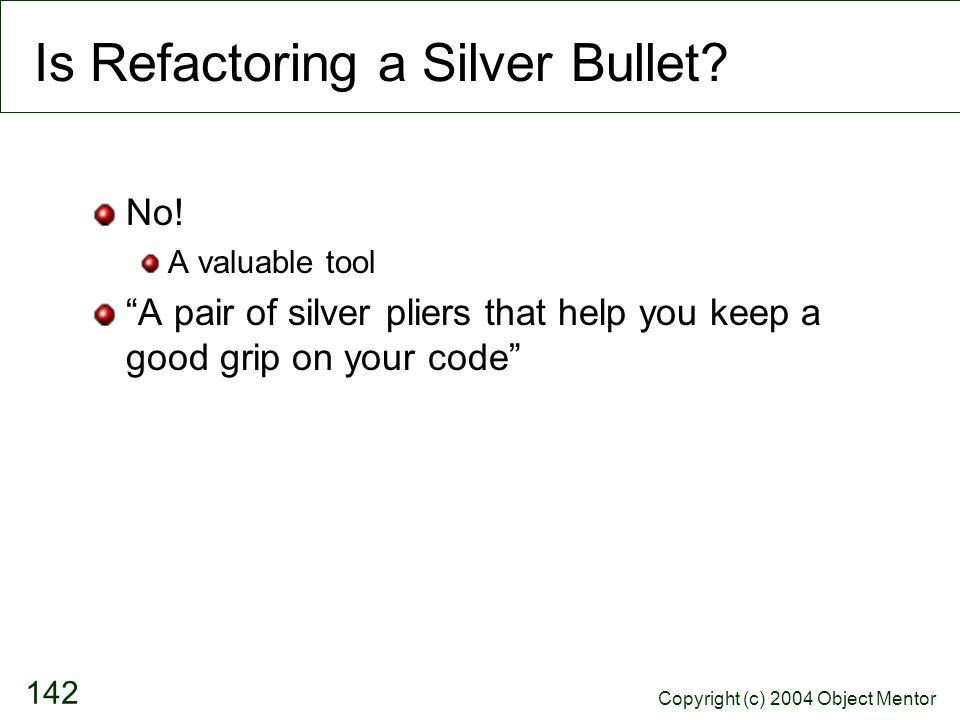 Is Refactoring a Silver Bullet?

No!

A valuable tool

“A pair of silver pliers that help you keep a good grip on your code”

142

Copyright (c) 2004 Object Mentor